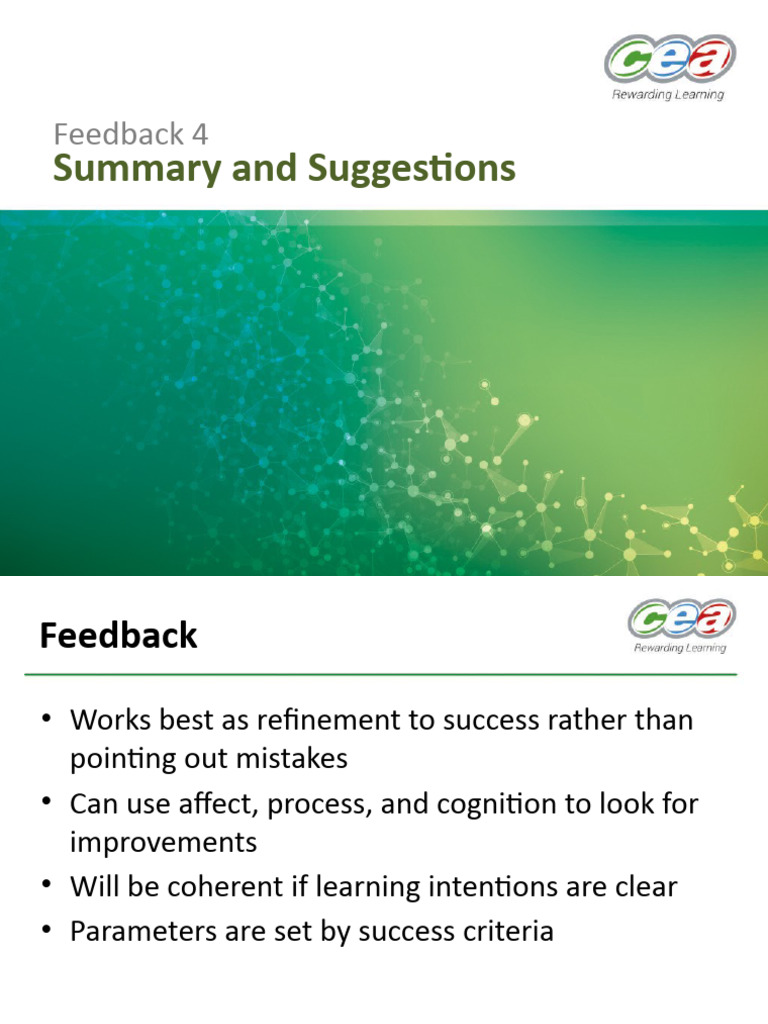 cea
Rewarding Learning

Feedback 4
Summary and Suggestions

Feedback

cea
Rewarding Learning

• Works best as refinement to success rather than pointing out mistakes
• Can use affect, process, and cognition to look for improvements
• Will be coherent if learning intentions are clear
• Parameters are set by success criteria